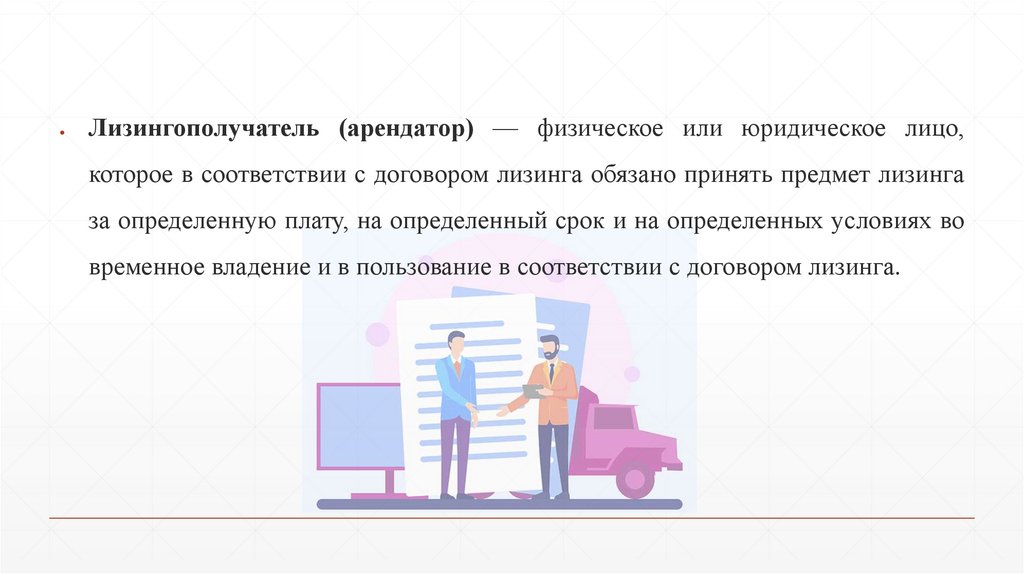 • Лизингополучатель (арендатор) — физическое или юридическое лицо, которое в соответствии с договором лизинга обязано принять предмет лизинга за определенную плату, на определенный срок и на определенных условиях во временное владение и в пользование в соответствии с договором лизинга.